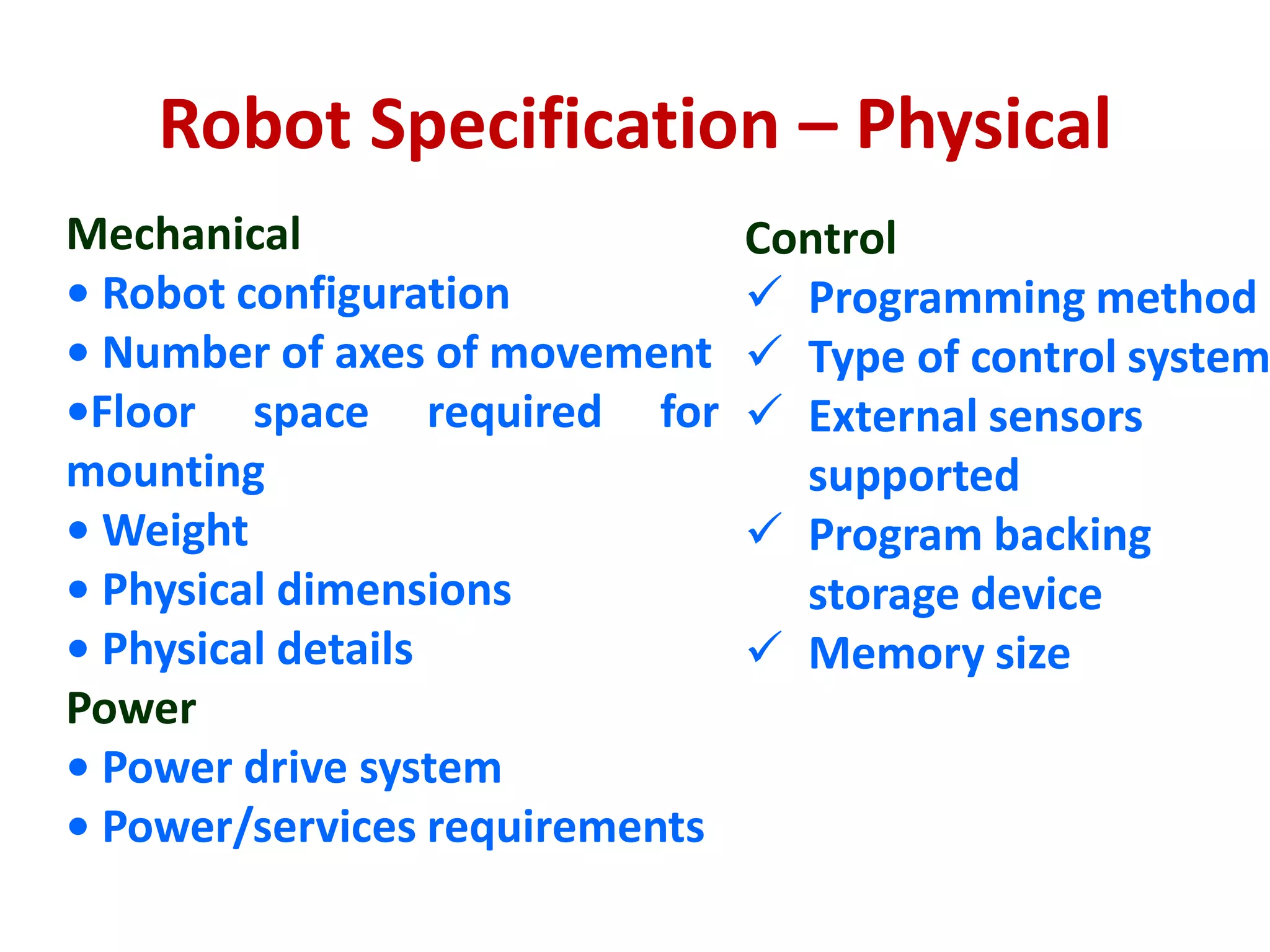 Robot Specification – Physical

Mechanical
• Robot configuration
• Number of axes of movement
•Floor space required for mounting
• Weight
• Physical dimensions
• Physical details
Power
• Power drive system
• Power/services requirements

Control
✓ Programming method
✓ Type of control system
✓ External sensors supported
✓ Program backing storage device
✓ Memory size